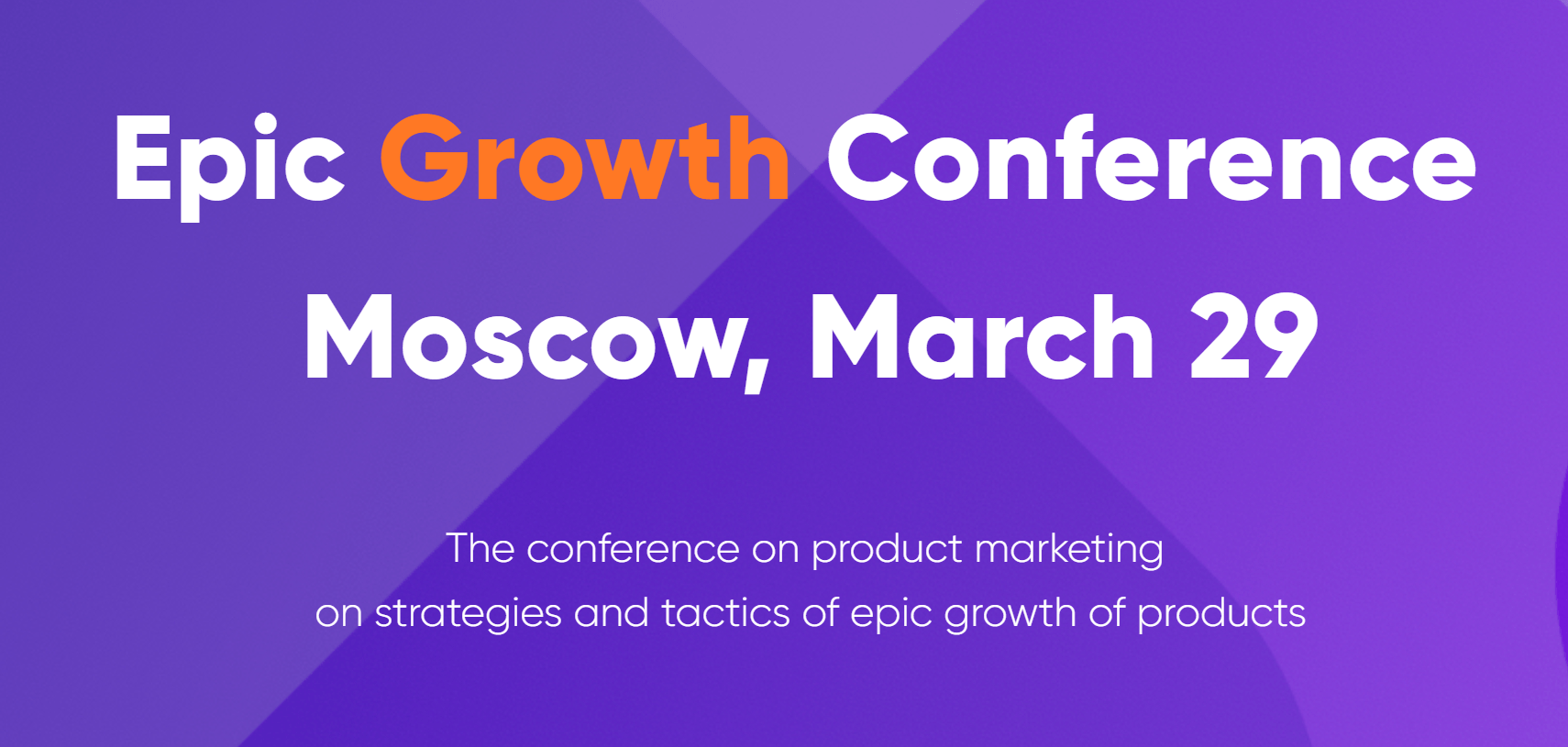 Epic Growth Conference
Moscow, March 29

The conference on product marketing on strategies and tactics of epic growth of products